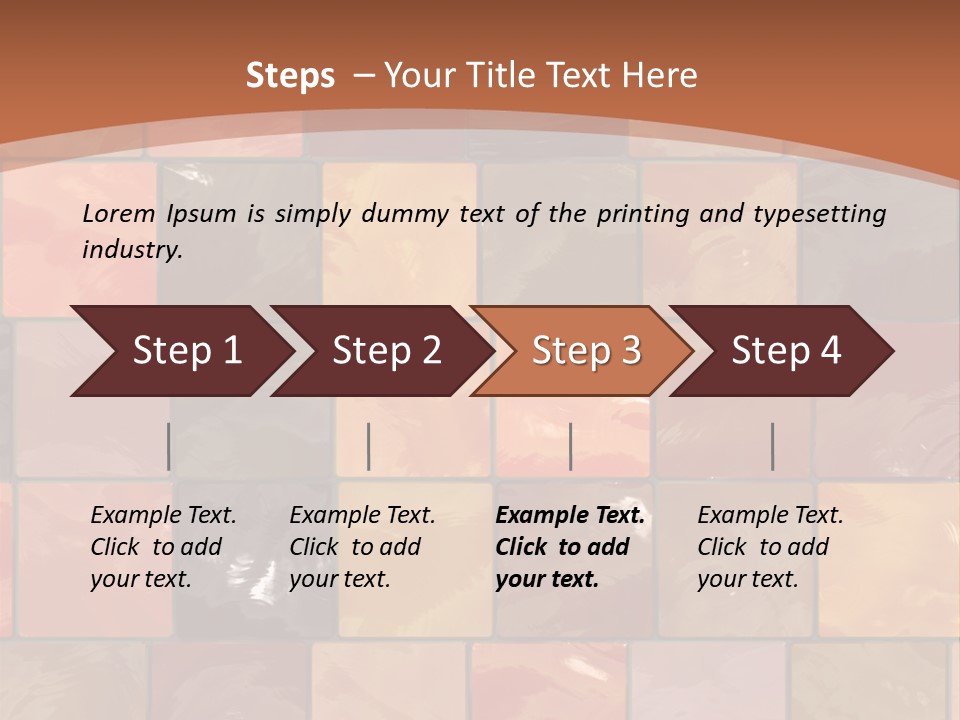 Steps – Your Title Text Here

Lorem Ipsum is simply dummy text of the printing and typesetting industry.

Step 1

Step 2

Step 3

Step 4

Example Text. Click to add your text.

Example Text. Click to add your text.

Example Text. Click to add your text.

Example Text. Click to add your text.